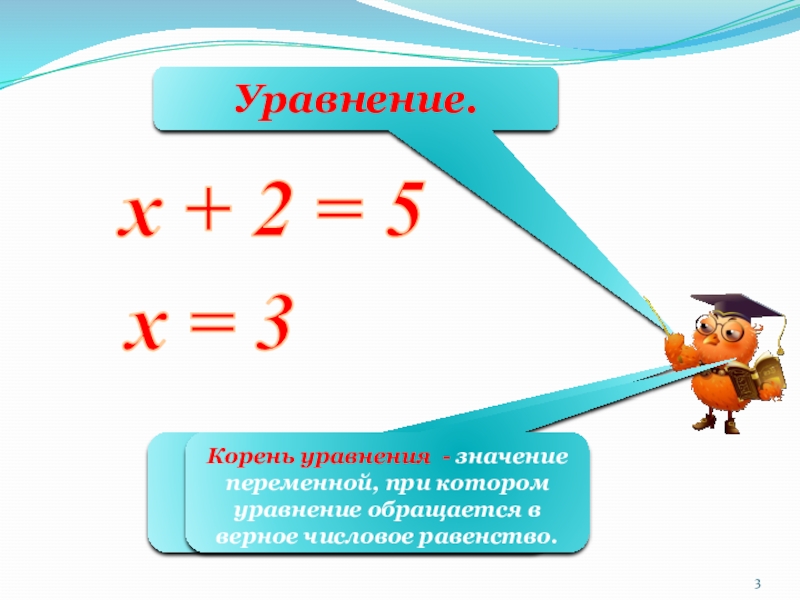 Уравнение.

$x + 2 = 5$

$x = 3$

Корень уравнения - значение переменной, при котором уравнение обращается в верное числовое равенство.

3